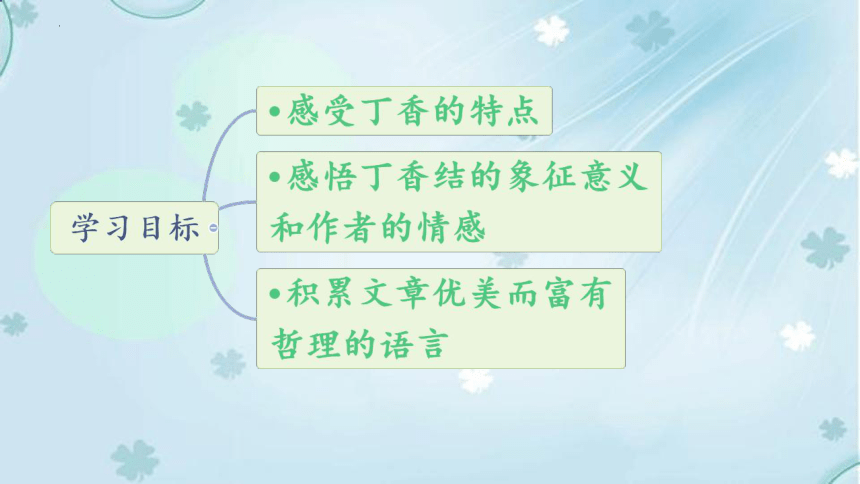 学习目标

•感受丁香的特点

•感悟丁香结的象征意义和作者的情感

•积累文章优美而富有哲理的语言